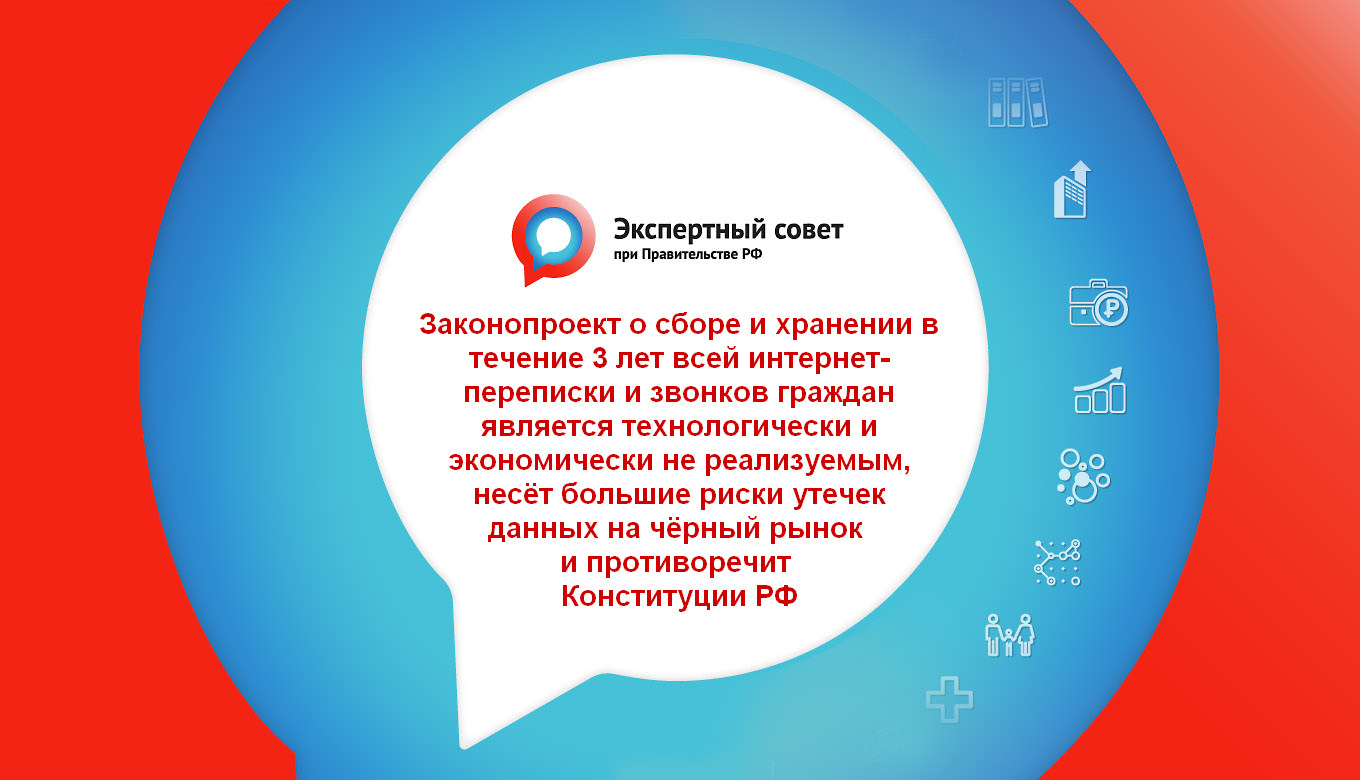 Экспертный совет
при Правительстве РФ

Законопроект о сборе и хранении в течение 3 лет всей интернет-переписки и звонков граждан является технологически и экономически не реализуемым, несёт большие риски утечек данных на чёрный рынок и противоречит Конституции РФ